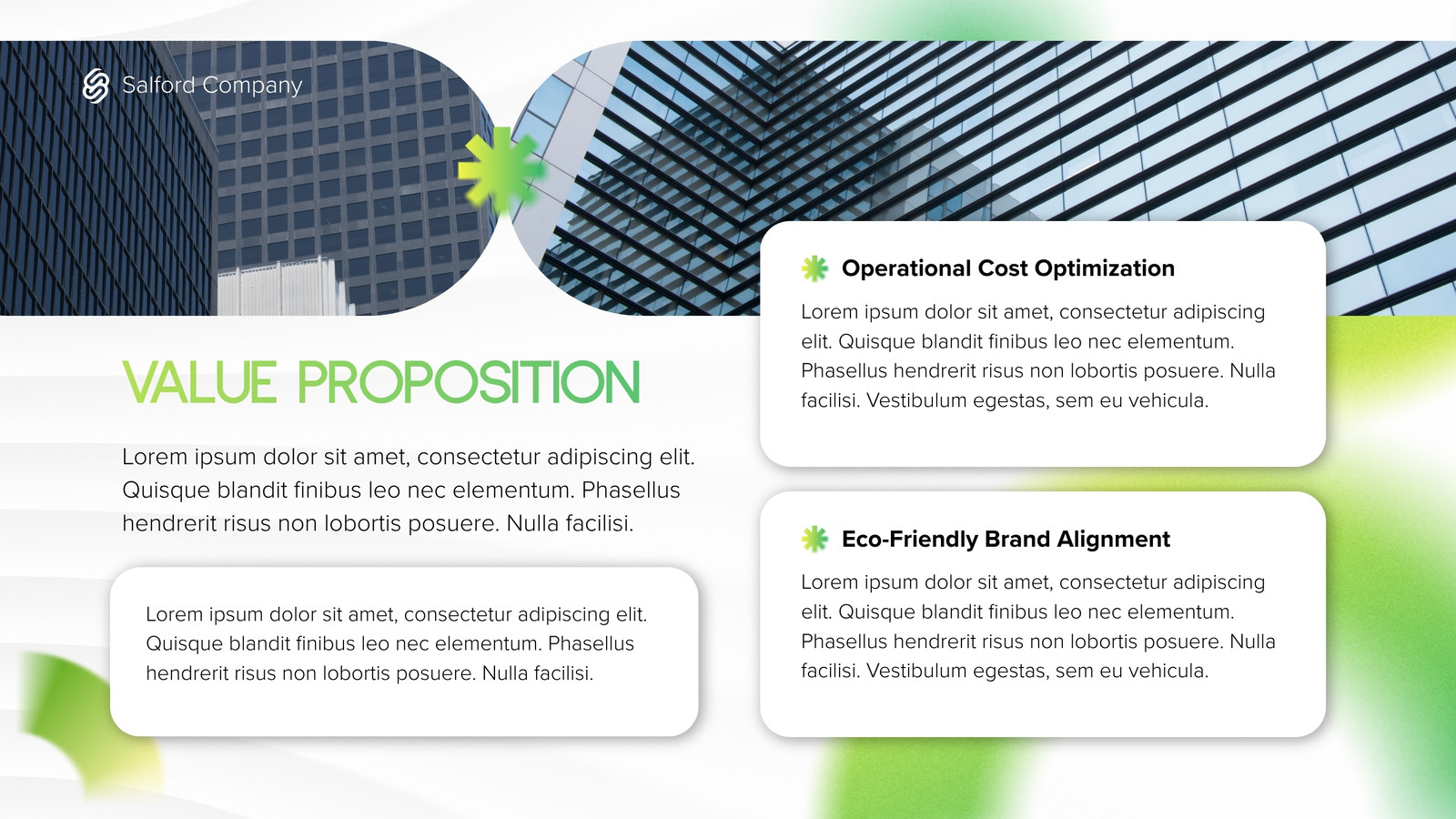 Salford Company

VALUE PROPOSITION

Lorem ipsum dolor sit amet, consectetur adipiscing elit. Quisque blandit finibus leo nec elementum. Phasellus hendrerit risus non lobortis posuere. Nulla facilisi.

Lorem ipsum dolor sit amet, consectetur adipiscing elit. Quisque blandit finibus leo nec elementum. Phasellus hendrerit risus non lobortis posuere. Nulla facilisi.

Operational Cost Optimization

Lorem ipsum dolor sit amet, consectetur adipiscing elit. Quisque blandit finibus leo nec elementum. Phasellus hendrerit risus non lobortis posuere. Nulla facilisi. Vestibulum egestas, sem eu vehicula.

Eco-Friendly Brand Alignment

Lorem ipsum dolor sit amet, consectetur adipiscing elit. Quisque blandit finibus leo nec elementum. Phasellus hendrerit risus non lobortis posuere. Nulla facilisi. Vestibulum egestas, sem eu vehicula.